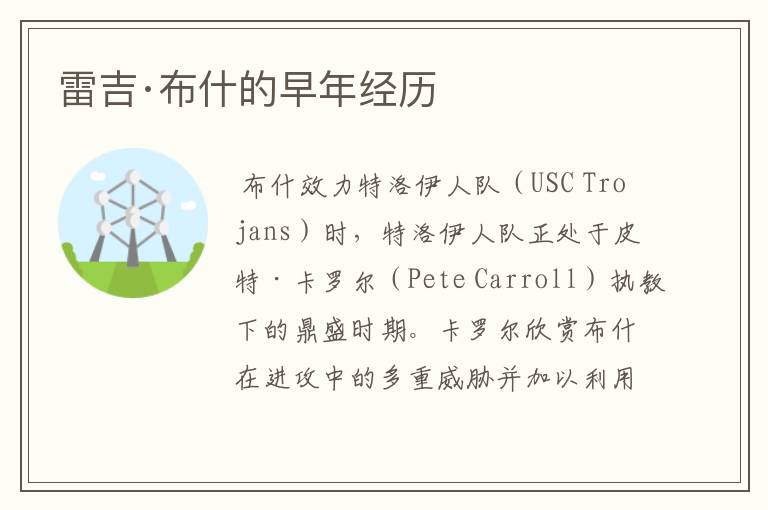 雷吉·布什的早年经历

布什效力特洛伊人队（USC Trojans）时，特洛伊人队正处于皮特·卡罗尔（Pete Carroll）执教下的鼎盛时期。卡罗尔欣赏布什在进攻中的多重威胁并加以利用